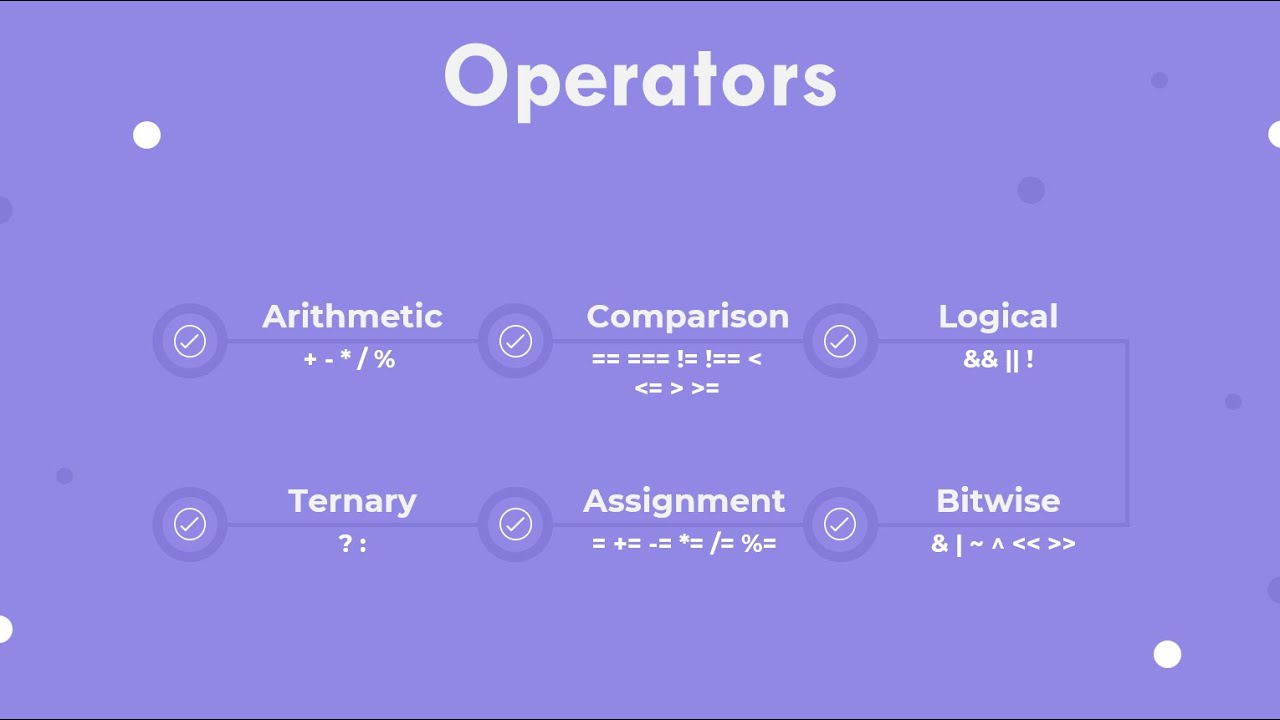 Operators

Arithmetic
+ - * / %

Comparison
== === != !== < <= > >=

Logical
&& || !

Ternary
? :

Assignment
= += -= *= /= %=

Bitwise
& | ~ ^ << >>